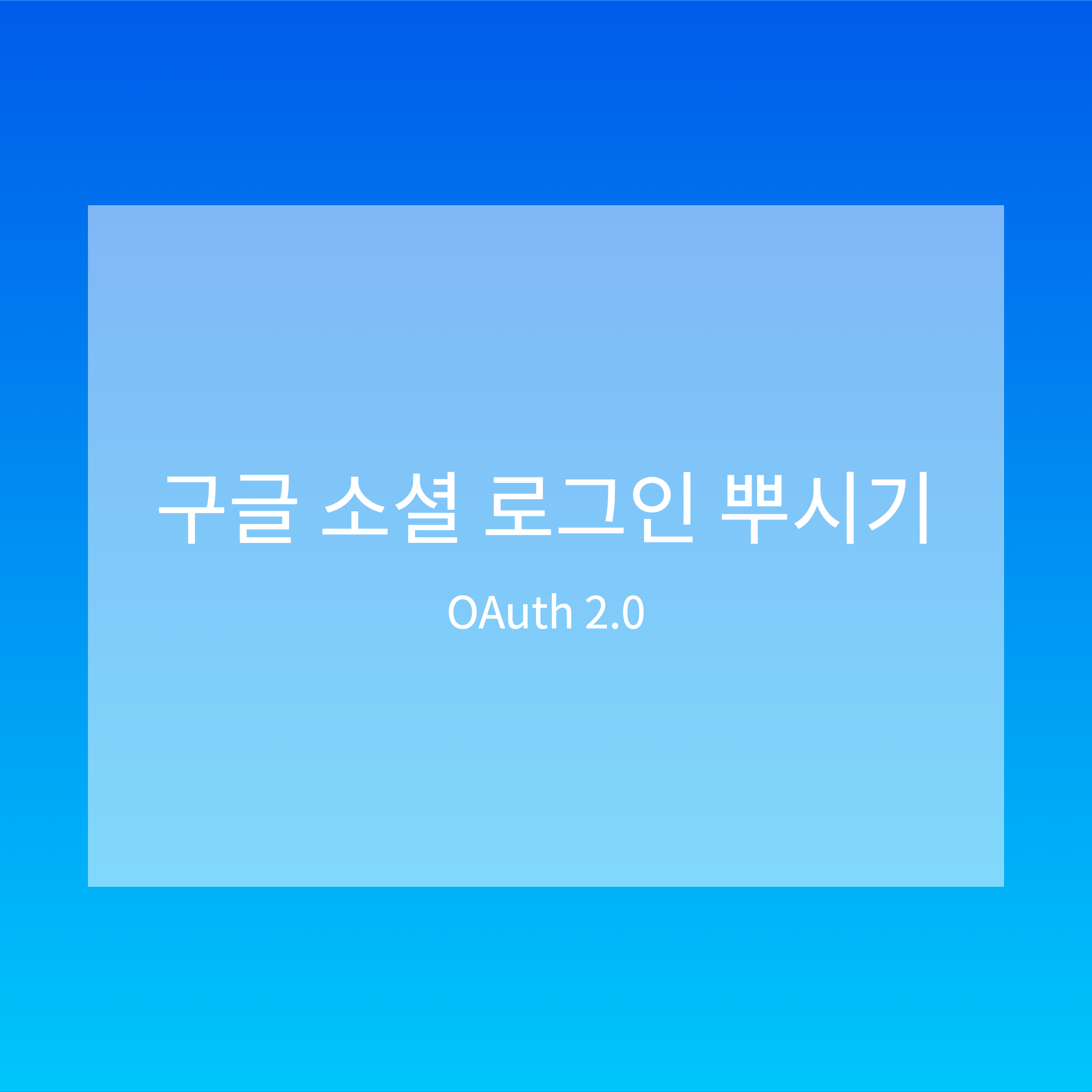 구글 소셜 로그인 뿌시기

OAuth 2.0